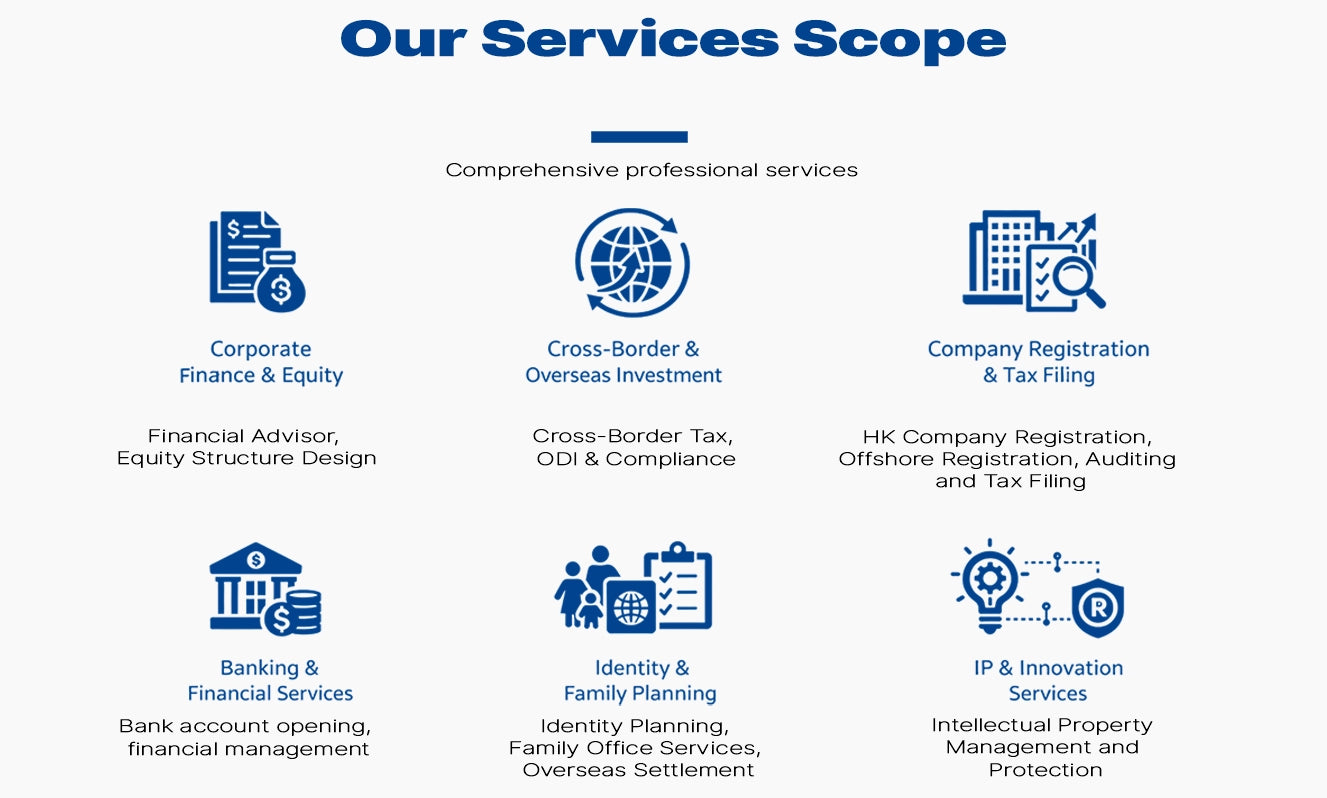 Our Services Scope

Comprehensive professional services

Corporate Finance & Equity

Financial Advisor, Equity Structure Design

Cross-Border & Overseas Investment

Cross-Border Tax, ODI & Compliance

Company Registration & Tax Filing

HK Company Registration, Offshore Registration, Auditing and Tax Filing

Banking & Financial Services

Bank account opening, financial management

Identity & Family Planning

Identity Planning, Family Office Services, Overseas Settlement

IP & Innovation Services

Intellectual Property Management and Protection